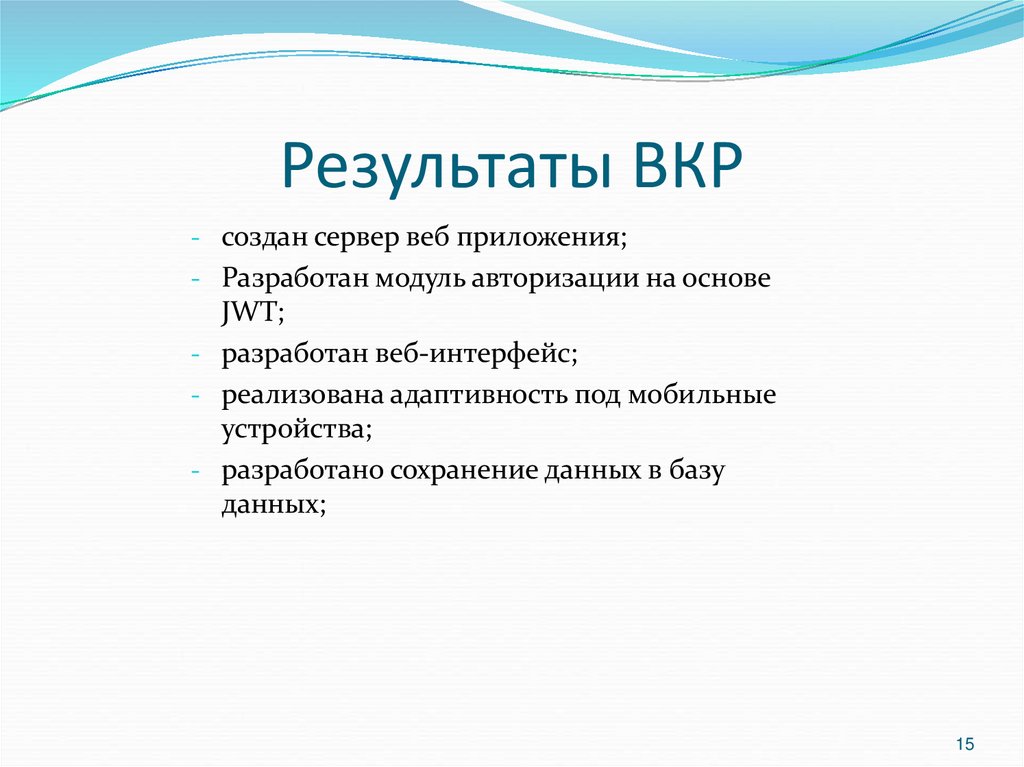 Результаты ВКР

- создан сервер веб приложения;
- Разработан модуль авторизации на основе JWT;
- разработан веб-интерфейс;
- реализована адаптивность под мобильные устройства;
- разработано сохранение данных в базу данных;

15